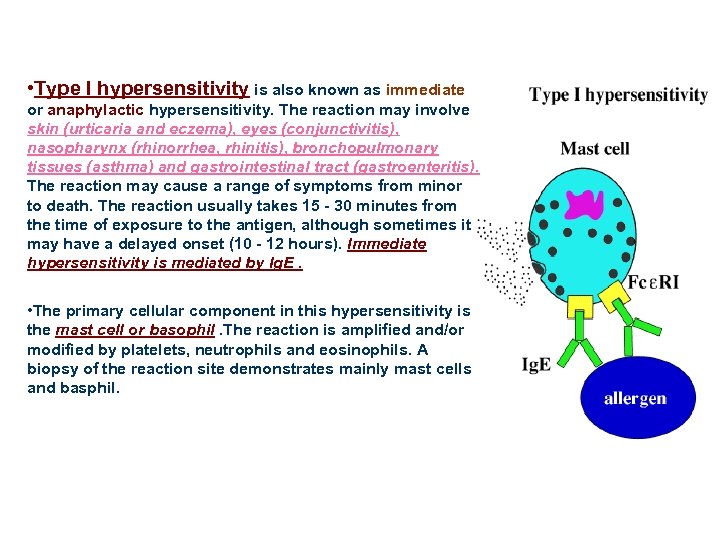 •Type I hypersensitivity is also known as immediate or anaphylactic hypersensitivity. The reaction may involve skin (urticaria and eczema), eyes (conjunctivitis), nasopharynx (rhinorrhea, rhinitis), bronchopulmonary tissues (asthma) and gastrointestinal tract (gastroenteritis). The reaction may cause a range of symptoms from minor to death. The reaction usually takes 15 - 30 minutes from the time of exposure to the antigen, although sometimes it may have a delayed onset (10 - 12 hours). Immediate hypersensitivity is mediated by IgE .

•The primary cellular component in this hypersensitivity is the mast cell or basophil .The reaction is amplified and/or modified by platelets, neutrophils and eosinophils. A biopsy of the reaction site demonstrates mainly mast cells and basphil.

Type I hypersensitivity

Mast cell

FcεRI

IgE

allergen